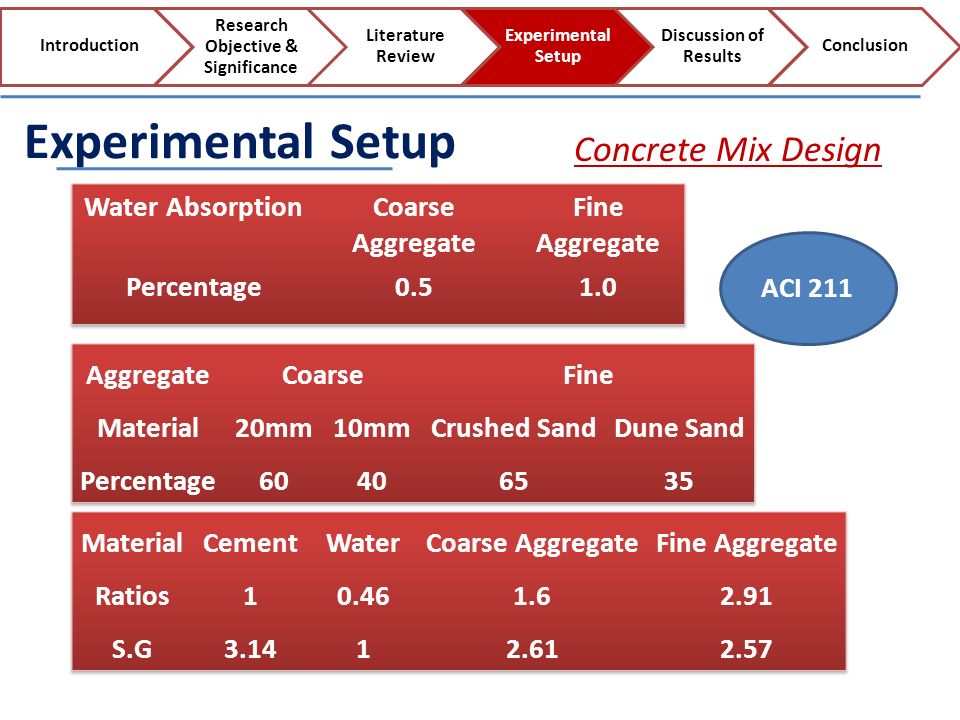 Introduction

Research Objective & Significance

Literature Review

Experimental Setup

Discussion of Results

Conclusion

Experimental Setup

Concrete Mix Design

| Water Absorption | Coarse Aggregate | Fine Aggregate |
|---|---|---|
| Percentage | 0.5 | 1.0 |

ACI 211

| Aggregate | Coarse | | Fine | |
|---|---|---|---|---|
| Material | 20mm | 10mm | Crushed Sand | Dune Sand |
| Percentage | 60 | 40 | 65 | 35 |

| Material | Cement | Water | Coarse Aggregate | Fine Aggregate |
|---|---|---|---|---|
| Ratios | 1 | 0.46 | 1.6 | 2.91 |
| S.G | 3.14 | 1 | 2.61 | 2.57 |